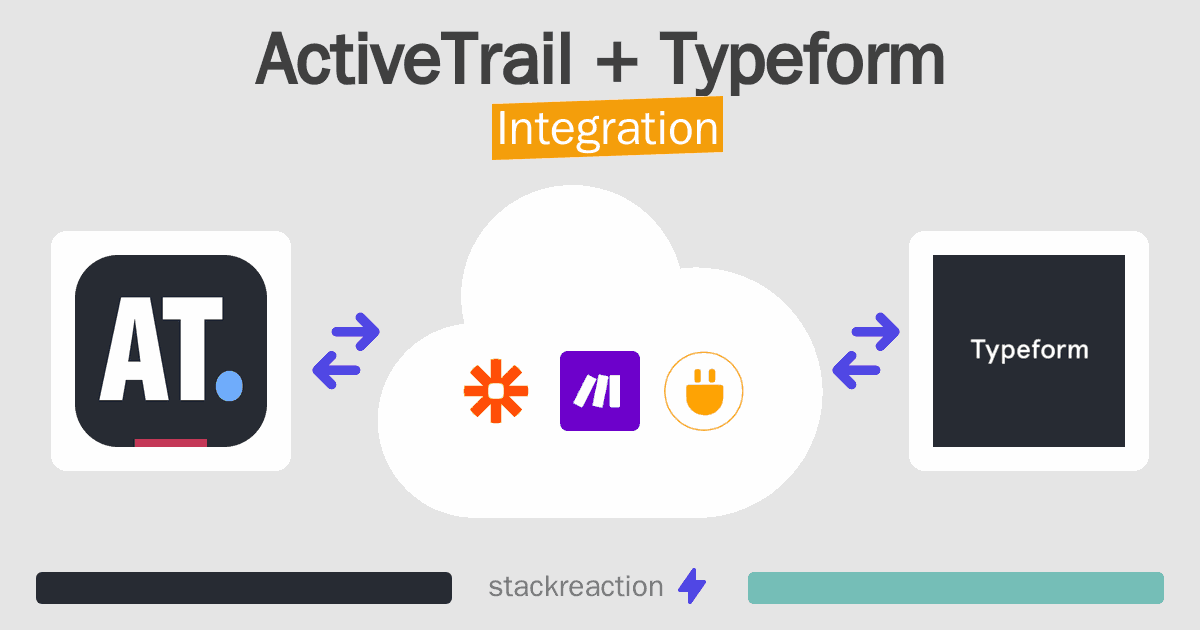 ActiveTrail + Typeform
Integration

AT.

Typeform

stackreaction